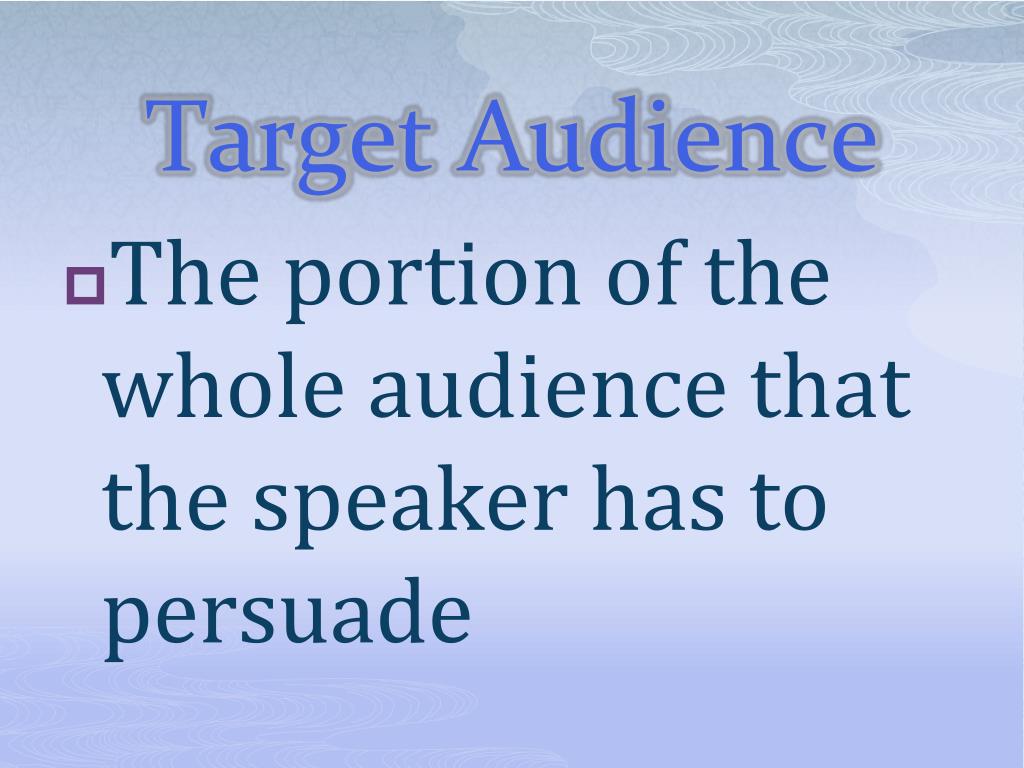 Target Audience

The portion of the whole audience that the speaker has to persuade